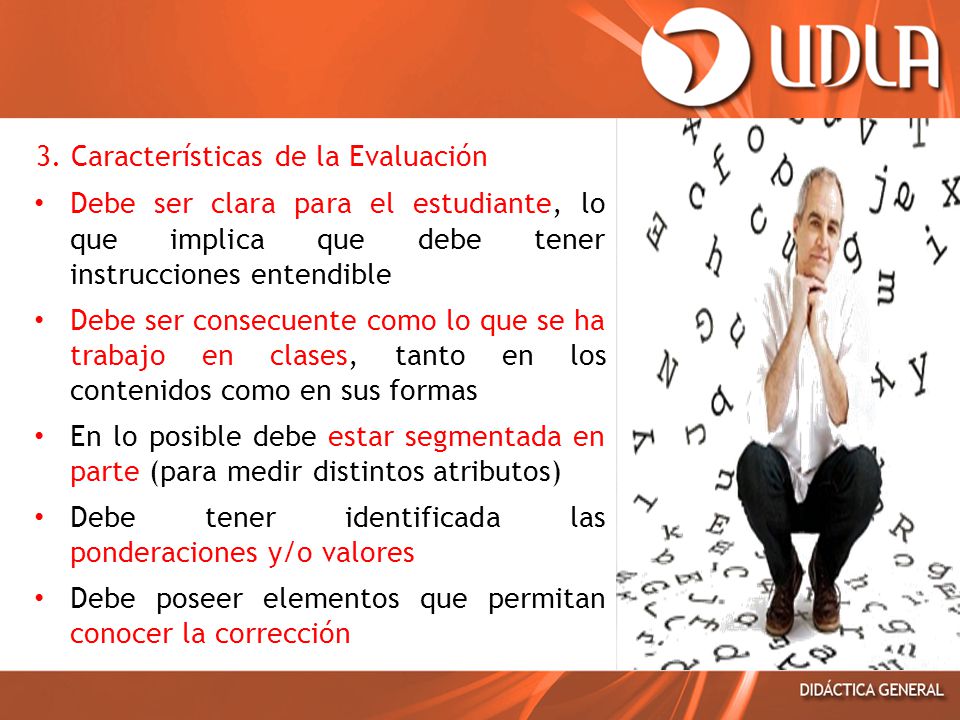 UDLA

3. Características de la Evaluación

• Debe ser clara para el estudiante, lo que implica que debe tener instrucciones entendible

• Debe ser consecuente como lo que se ha trabajo en clases, tanto en los contenidos como en sus formas

• En lo posible debe estar segmentada en parte (para medir distintos atributos)

• Debe tener identificada las ponderaciones y/o valores

• Debe poseer elementos que permitan conocer la corrección

DIDÁCTICA GENERAL